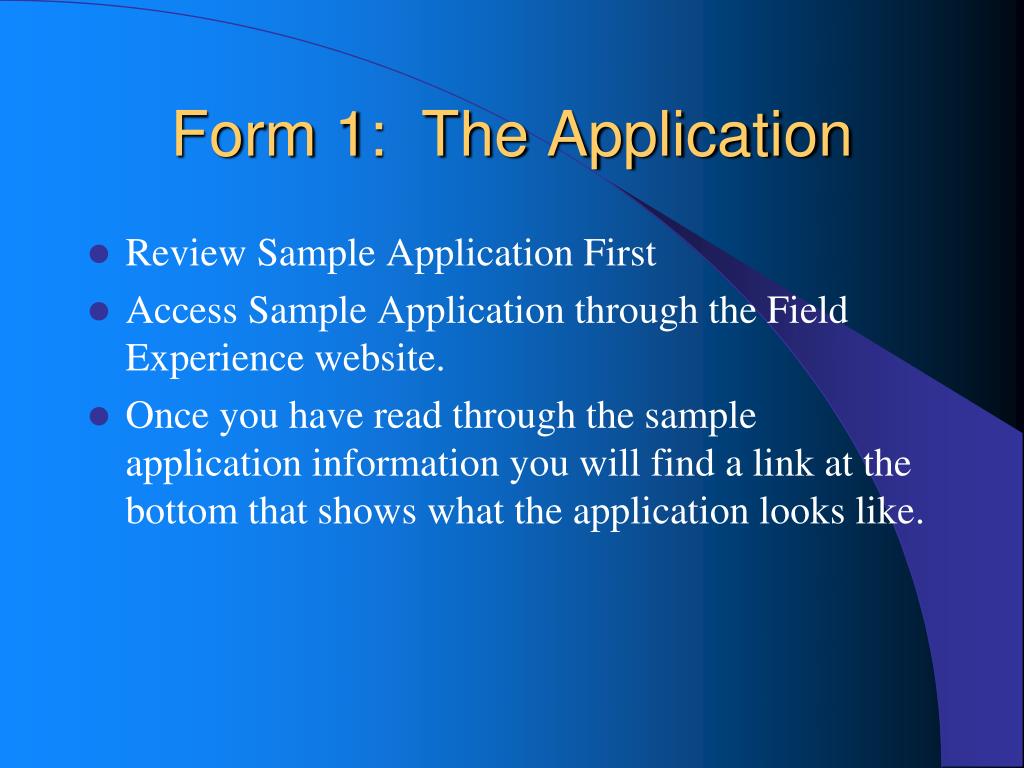 Form 1: The Application

- Review Sample Application First
- Access Sample Application through the Field Experience website.
- Once you have read through the sample application information you will find a link at the bottom that shows what the application looks like.